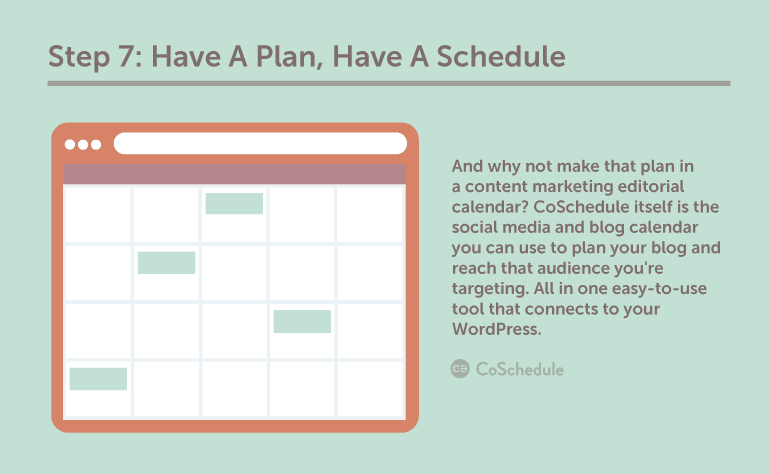 Step 7: Have A Plan, Have A Schedule

And why not make that plan in a content marketing editorial calendar? CoSchedule itself is the social media and blog calendar you can use to plan your blog and reach that audience you're targeting. All in one easy-to-use tool that connects to your WordPress.

CoSchedule